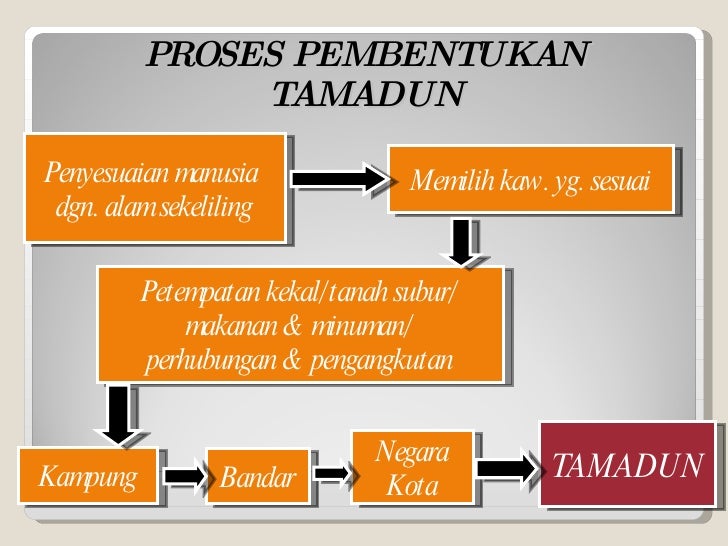 PROSES PEMBENTUKAN TAMADUN

Penyesuaian manusia dgn. alam sekeliling

Memilih kaw. yg. sesuai

Petempatan kekal/tanah subur/ makanan & minuman/ perhubungan & pengangkutan

Kampung

Bandar

Negara Kota

TAMADUN